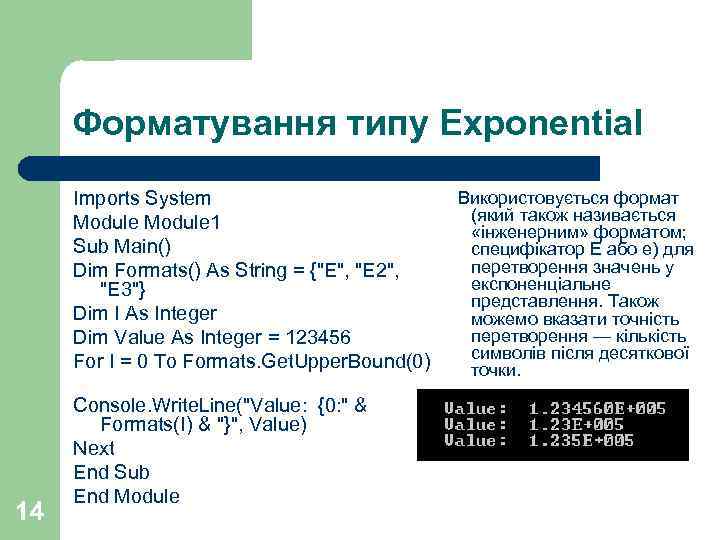 Форматування типу Exponential

Imports System
Module Module1
Sub Main()
Dim Formats() As String = {"E", "E2", "E3"}
Dim I As Integer
Dim Value As Integer = 123456
For I = 0 To Formats.GetUpperBound(0)

Console.WriteLine("Value: {0:" & Formats(I) & "}", Value)
Next
End Sub
End Module

Використовується формат (який також називається «інженерним» форматом; специфікатор E або e) для перетворення значень у експоненціальне представлення. Також можемо вказати точність перетворення — кількість символів після десяткової точки.

Value: 1.234560E+005
Value: 1.23E+005
Value: 1.235E+005

14